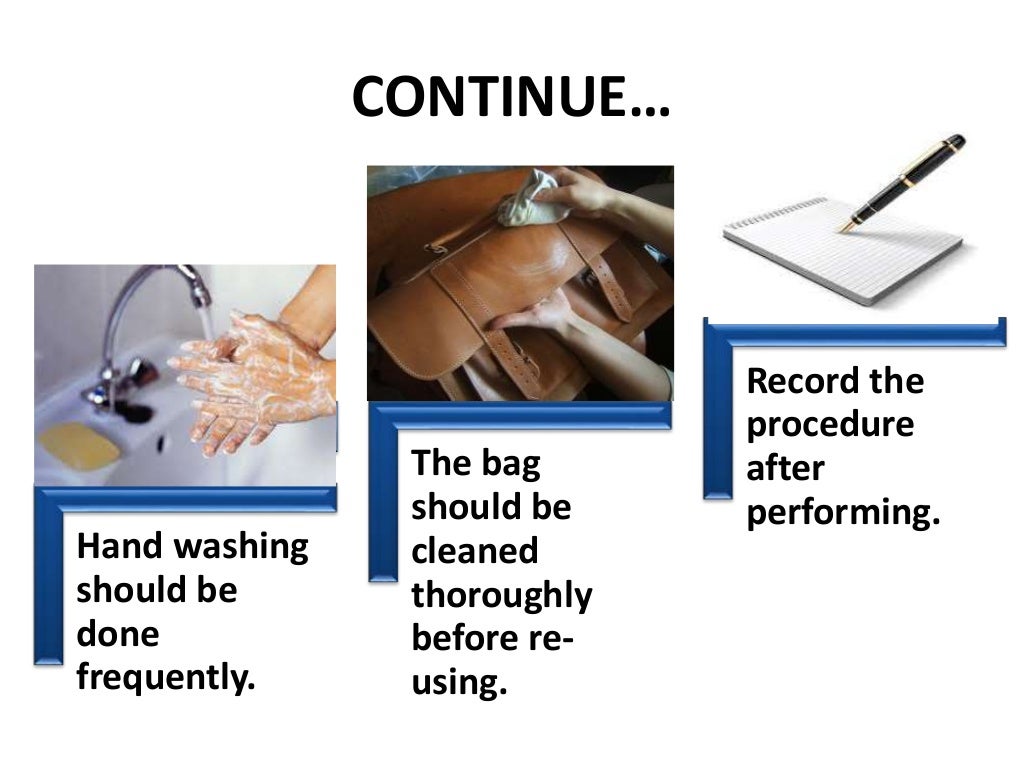 CONTINUE…

Hand washing should be done frequently.

The bag should be cleaned thoroughly before re-using.

Record the procedure after performing.